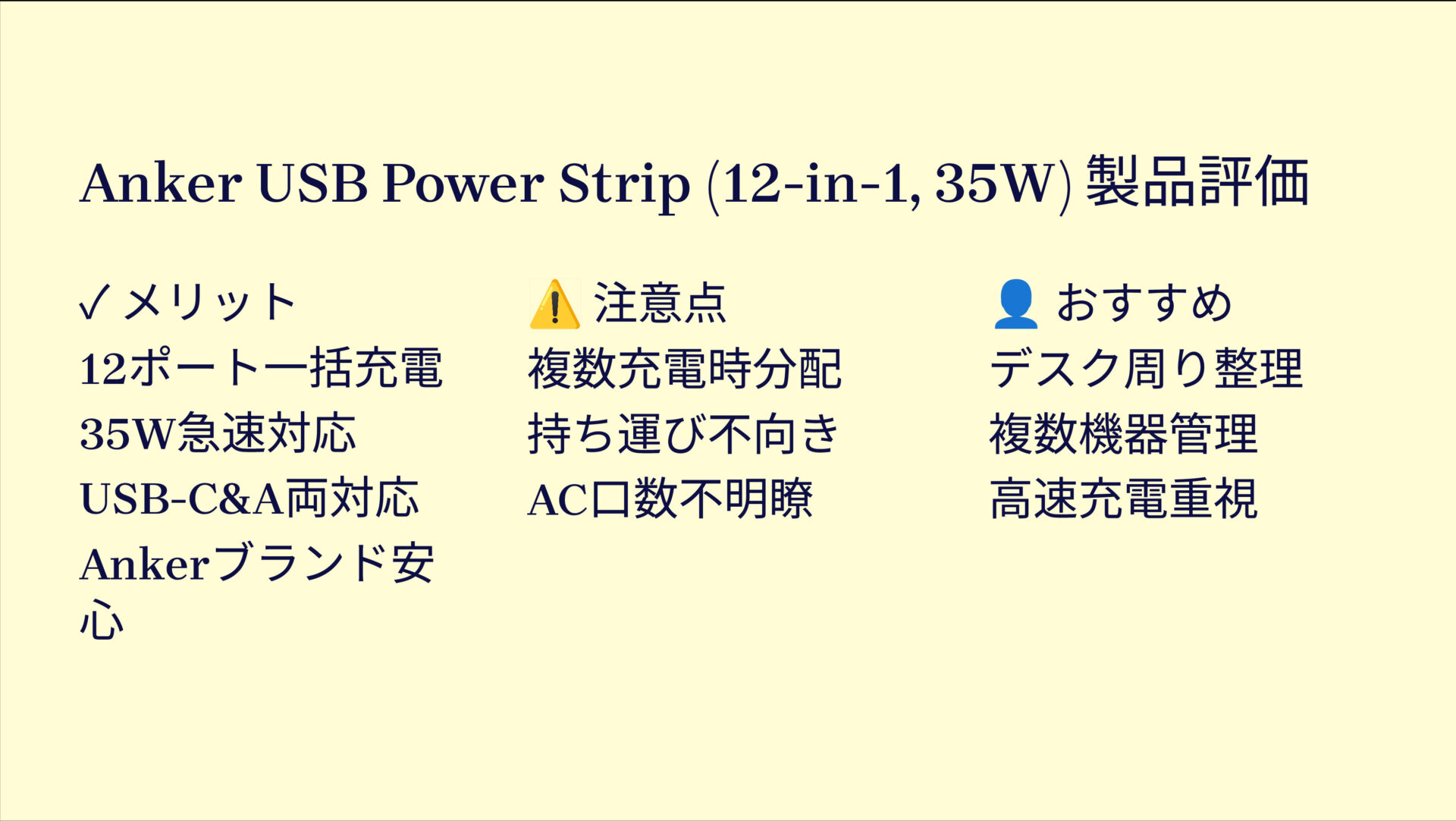 Anker USB Power Strip (12-in-1, 35W) 製品評価

✓ メリット
12ポート一括充電
35W急速対応
USB-C&A両対応
Ankerブランド安心

⚠️ 注意点
複数充電時分配
持ち運び不向き
AC口数不明瞭

👤 おすすめ
デスク周り整理
複数機器管理
高速充電重視